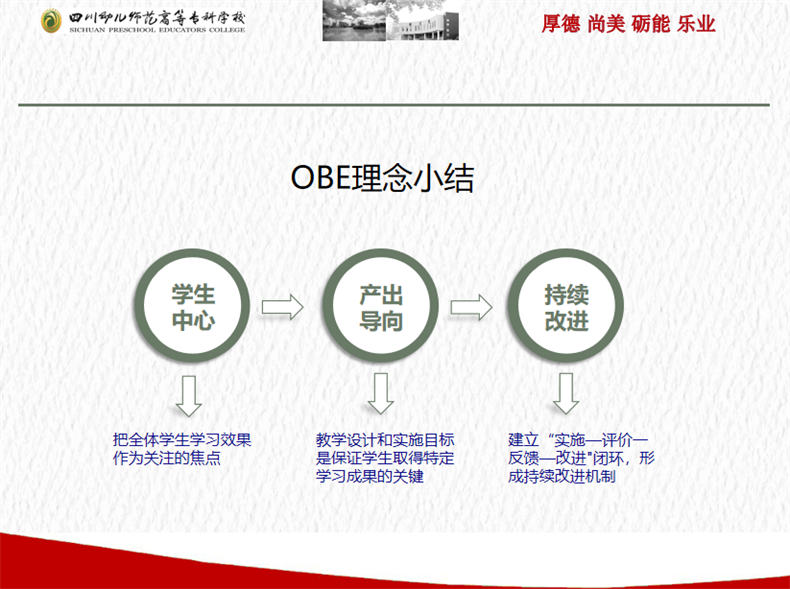 四川幼儿师范高等专科学校
SICHUAN PRESCHOOL EDUCATORS COLLEGE

厚德 尚美 砺能 乐业

OBE理念小结

学生中心

产出导向

持续改进

把全体学生学习效果作为关注的焦点

教学设计和实施目标是保证学生取得特定学习成果的关键

建立“实施—评价—反馈—改进"闭环，形成持续改进机制